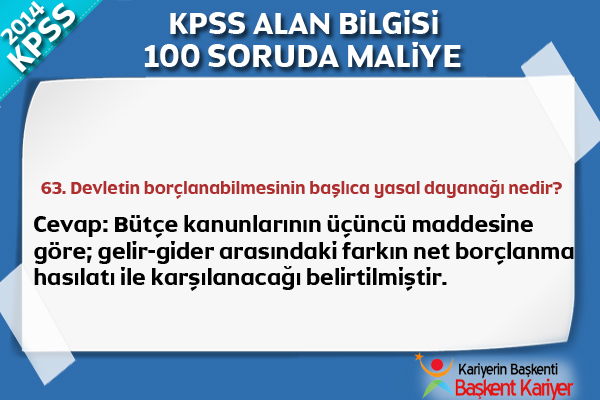 2014 KPSS

KPSS ALAN BİLGİSİ
100 SORUDA MALİYE

63. Devletin borçlanabilmesinin başlıca yasal dayanağı nedir?

Cevap: Bütçe kanunlarının üçüncü maddesine göre; gelir-gider arasındaki farkın net borçlanma hasılatı ile karşılanacağı belirtilmiştir.

Kariyerin Başkenti
Başkent Kariyer